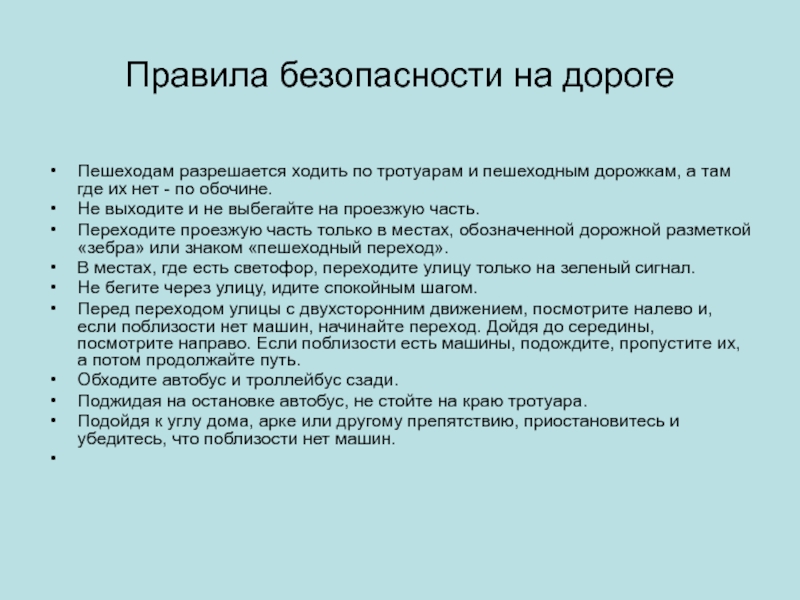 Правила безопасности на дороге

• Пешеходам разрешается ходить по тротуарам и пешеходным дорожкам, а там где их нет - по обочине.
• Не выходите и не выбегайте на проезжую часть.
• Переходите проезжую часть только в местах, обозначенной дорожной разметкой «зебра» или знаком «пешеходный переход».
• В местах, где есть светофор, переходите улицу только на зеленый сигнал.
• Не бегите через улицу, идите спокойным шагом.
• Перед переходом улицы с двухсторонним движением, посмотрите налево и, если поблизости нет машин, начинайте переход. Дойдя до середины, посмотрите направо. Если поблизости есть машины, подождите, пропустите их, а потом продолжайте путь.
• Обходите автобус и троллейбус сзади.
• Поджидая на остановке автобус, не стойте на краю тротуара.
• Подойдя к углу дома, арке или другому препятствию, приостановитесь и убедитесь, что поблизости нет машин.
•